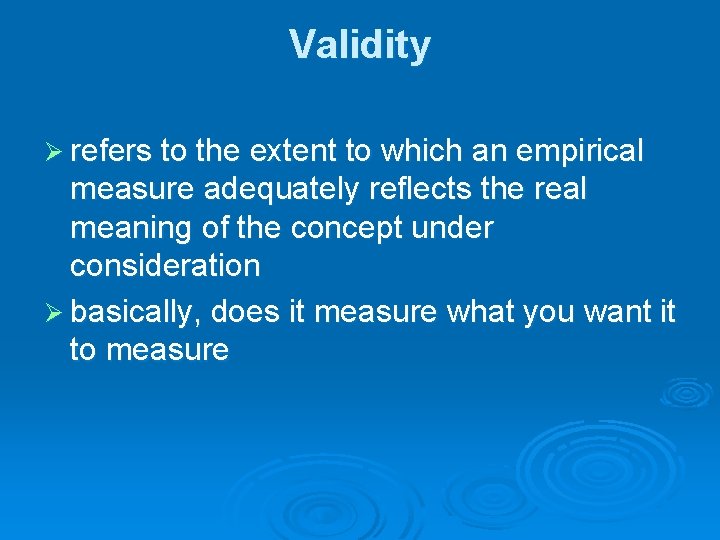 Validity

➢ refers to the extent to which an empirical measure adequately reflects the real meaning of the concept under consideration

➢ basically, does it measure what you want it to measure